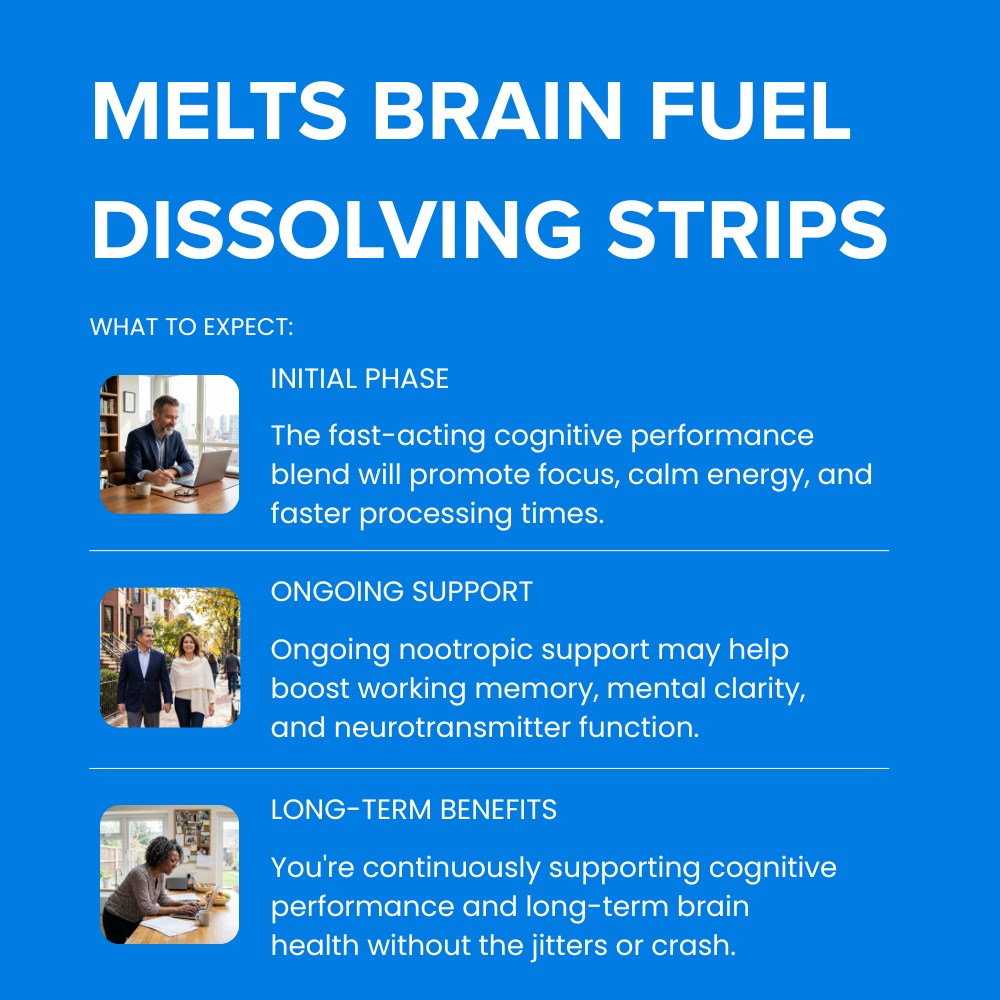 MELTS BRAIN FUEL DISSOLVING STRIPS

WHAT TO EXPECT:

INITIAL PHASE

The fast-acting cognitive performance blend will promote focus, calm energy, and faster processing times.

ONGOING SUPPORT

Ongoing nootropic support may help boost working memory, mental clarity, and neurotransmitter function.

LONG-TERM BENEFITS

You're continuously supporting cognitive performance and long-term brain health without the jitters or crash.